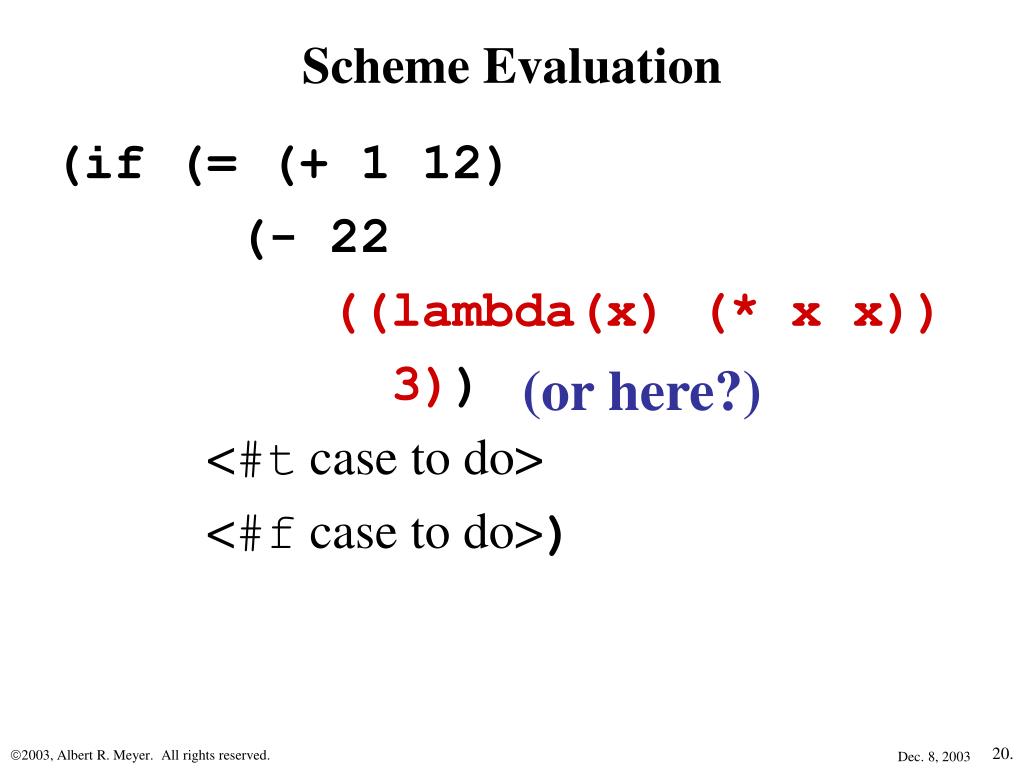 Scheme Evaluation

(if (= (+ 1 12)
(- 22
((lambda(x) (* x x))
3)) (or here?)
<#t case to do>
<#f case to do>)

©2003, Albert R. Meyer. All rights reserved.

Dec. 8, 2003

20.